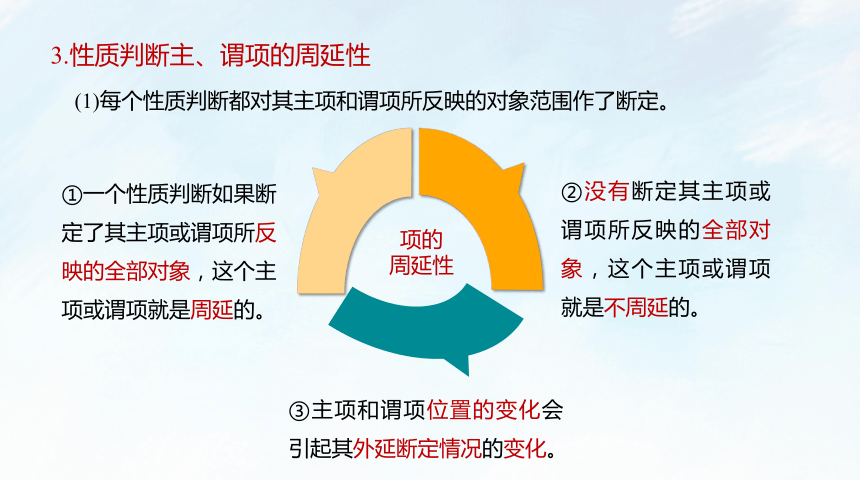 3.性质判断主、谓项的周延性

(1)每个性质判断都对其主项和谓项所反映的对象范围作了断定。

①一个性质判断如果断定了其主项或谓项所反映的全部对象，这个主项或谓项就是周延的。

项的周延性

②没有断定其主项或谓项所反映的全部对象，这个主项或谓项就是不周延的。

③主项和谓项位置的变化会引起其外延断定情况的变化。